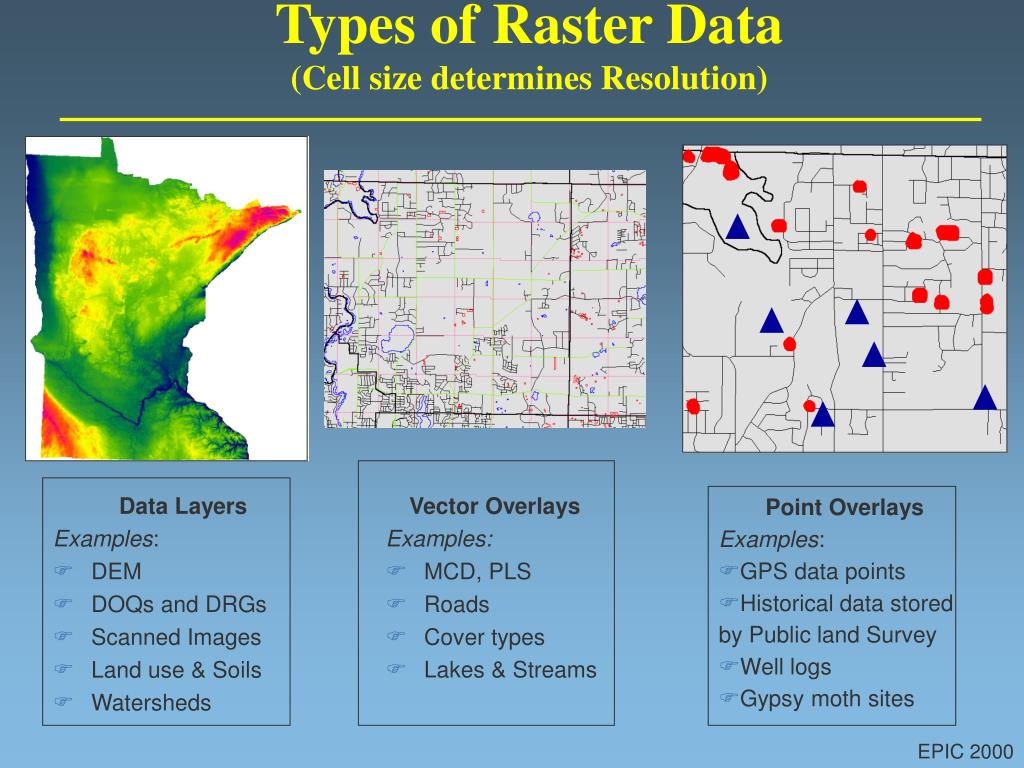 Types of Raster Data
(Cell size determines Resolution)

Data Layers
Examples:
☞ DEM
☞ DOQs and DRGs
☞ Scanned Images
☞ Land use & Soils
☞ Watersheds

Vector Overlays
Examples:
☞ MCD, PLS
☞ Roads
☞ Cover types
☞ Lakes & Streams

Point Overlays
Examples:
☞GPS data points
☞Historical data stored by Public land Survey
☞Well logs
☞Gypsy moth sites

EPIC 2000